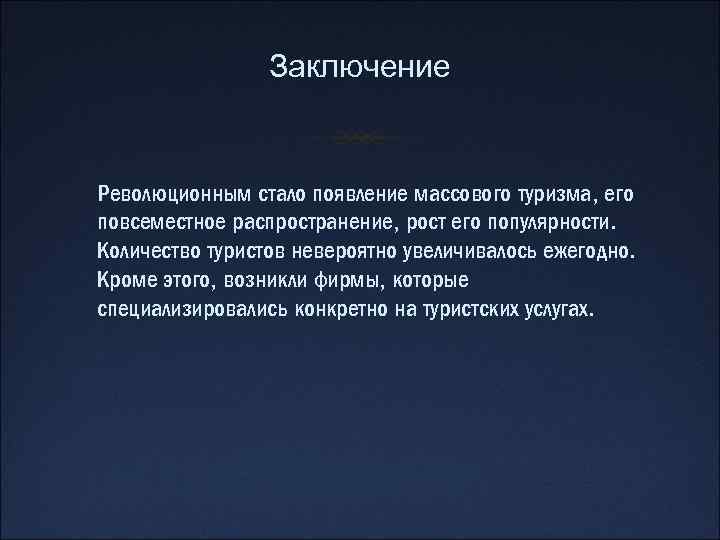 Заключение

Революционным стало появление массового туризма, его повсеместное распространение, рост его популярности. Количество туристов невероятно увеличивалось ежегодно. Кроме этого, возникли фирмы, которые специализировались конкретно на туристских услугах.